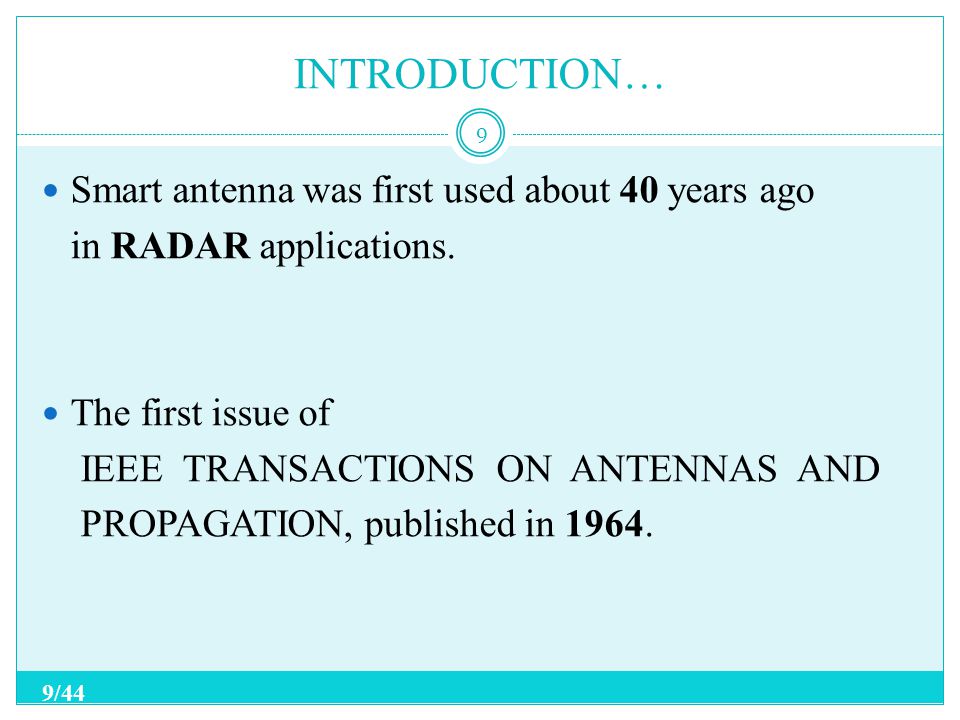 INTRODUCTION…

9

Smart antenna was first used about 40 years ago in RADAR applications.

The first issue of IEEE TRANSACTIONS ON ANTENNAS AND PROPAGATION, published in 1964.

9/44